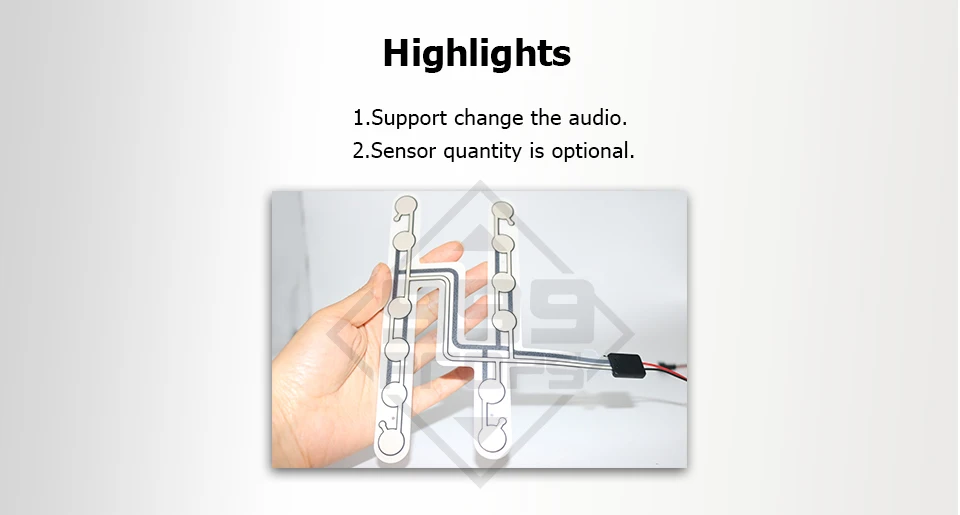 Highlights

1.Support change the audio.
2.Sensor quantity is optional.